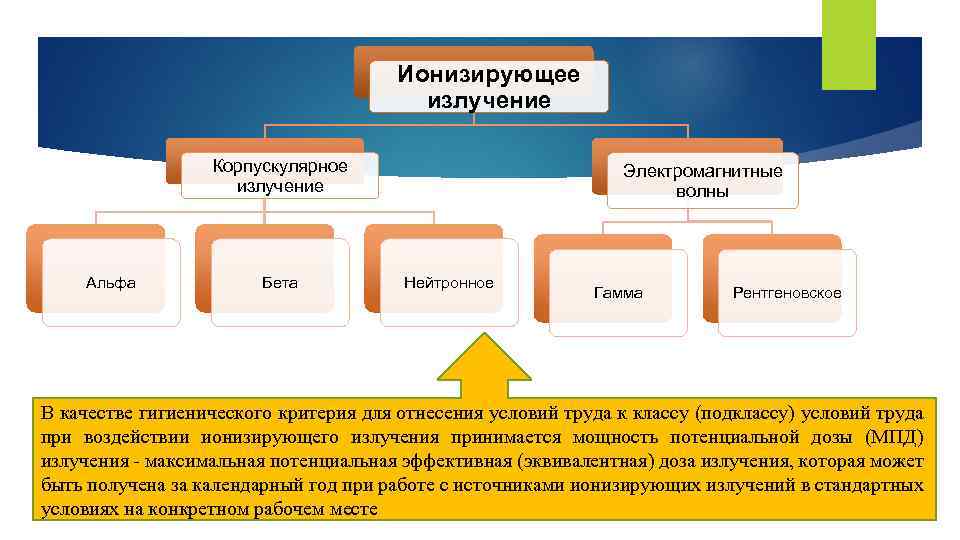 Ионизирующее излучение

Корпускулярное излучение

Электромагнитные волны

Альфа

Бета

Нейтронное

Гамма

Рентгеновское

В качестве гигиенического критерия для отнесения условий труда к классу (подклассу) условий труда при воздействии ионизирующего излучения принимается мощность потенциальной дозы (МПД) излучения - максимальная потенциальная эффективная (эквивалентная) доза излучения, которая может быть получена за календарный год при работе с источниками ионизирующих излучений в стандартных условиях на конкретном рабочем месте